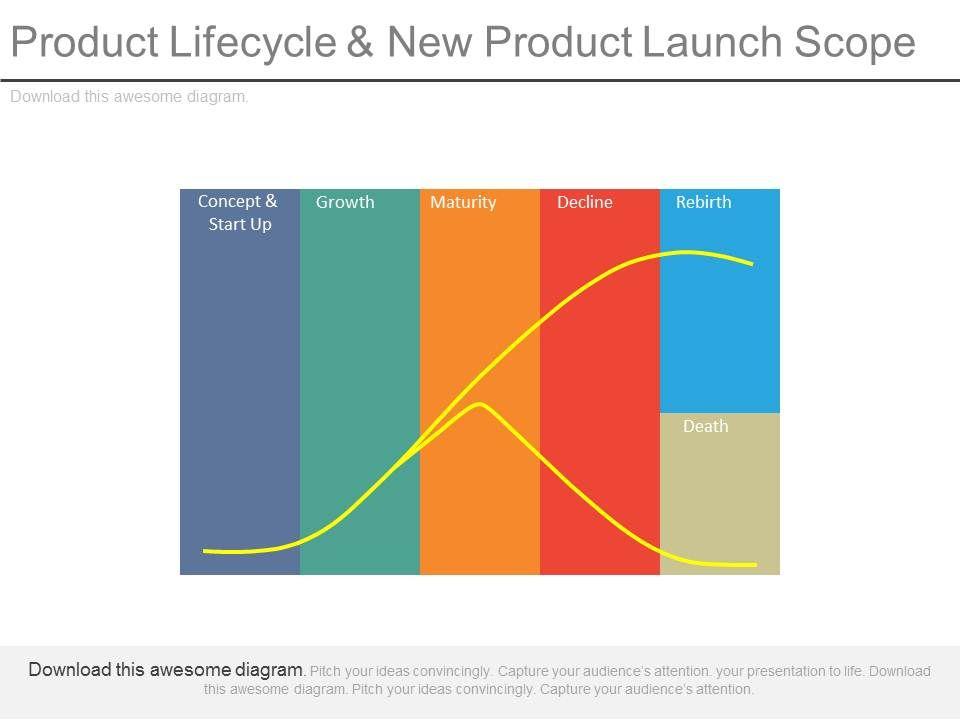 Product Lifecycle & New Product Launch Scope

Download this awesome diagram.

Concept & Start Up
Growth
Maturity
Decline
Rebirth
Death

Download this awesome diagram. Pitch your ideas convincingly. Capture your audience's attention. your presentation to life. Download this awesome diagram. Pitch your ideas convincingly. Capture your audience's attention.